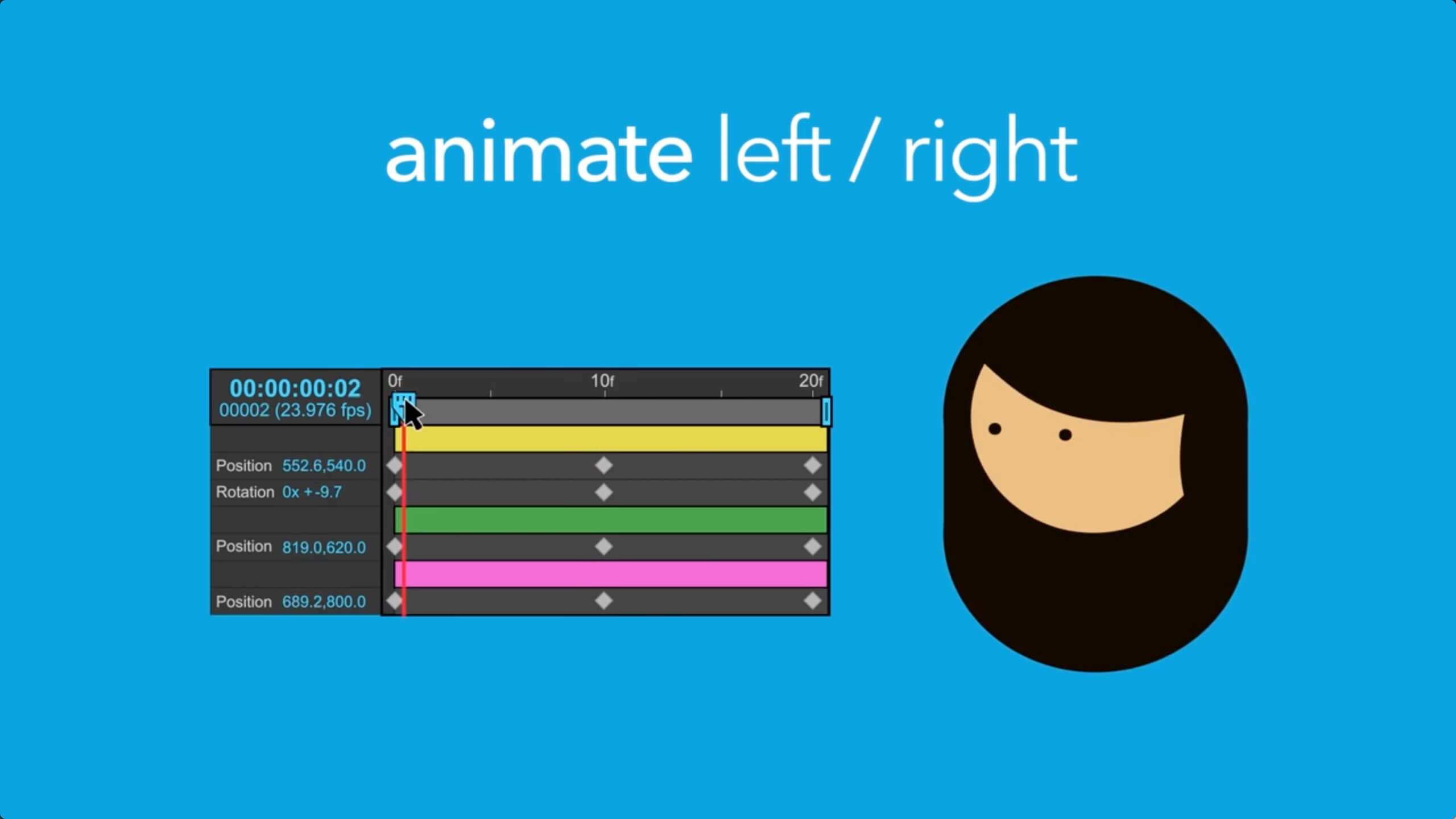 animate left / right

00:00:00:02
00002 (23.976 fps)

0f
10f
20f

Position 552.6,540.0
Rotation 0x +-9.7
Position 819.0,620.0
Position 689.2,800.0